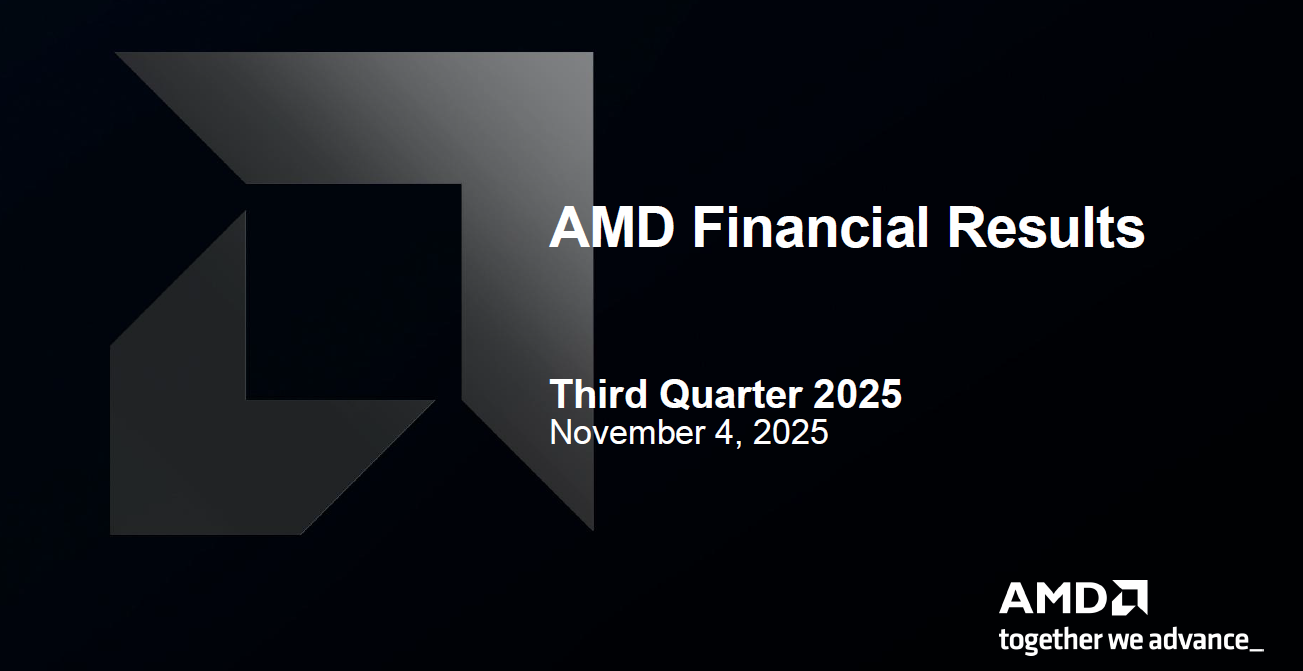 AMD Financial Results

Third Quarter 2025
November 4, 2025

AMD
together we advance_